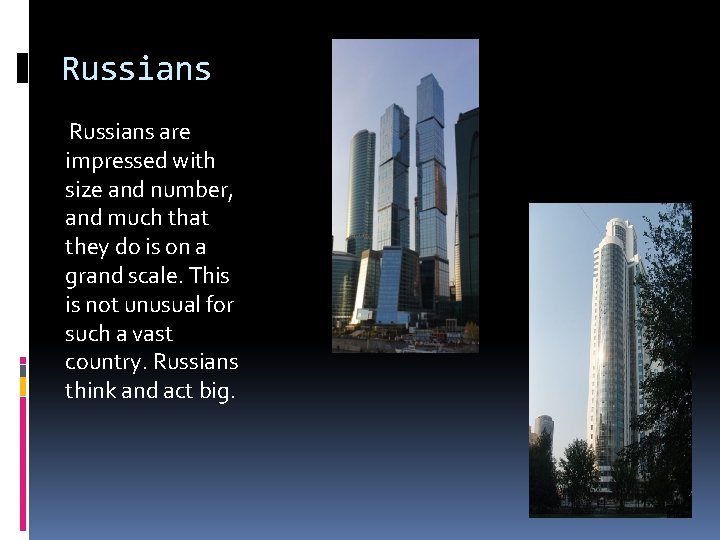 Russians

Russians are impressed with size and number, and much that they do is on a grand scale. This is not unusual for such a vast country. Russians think and act big.